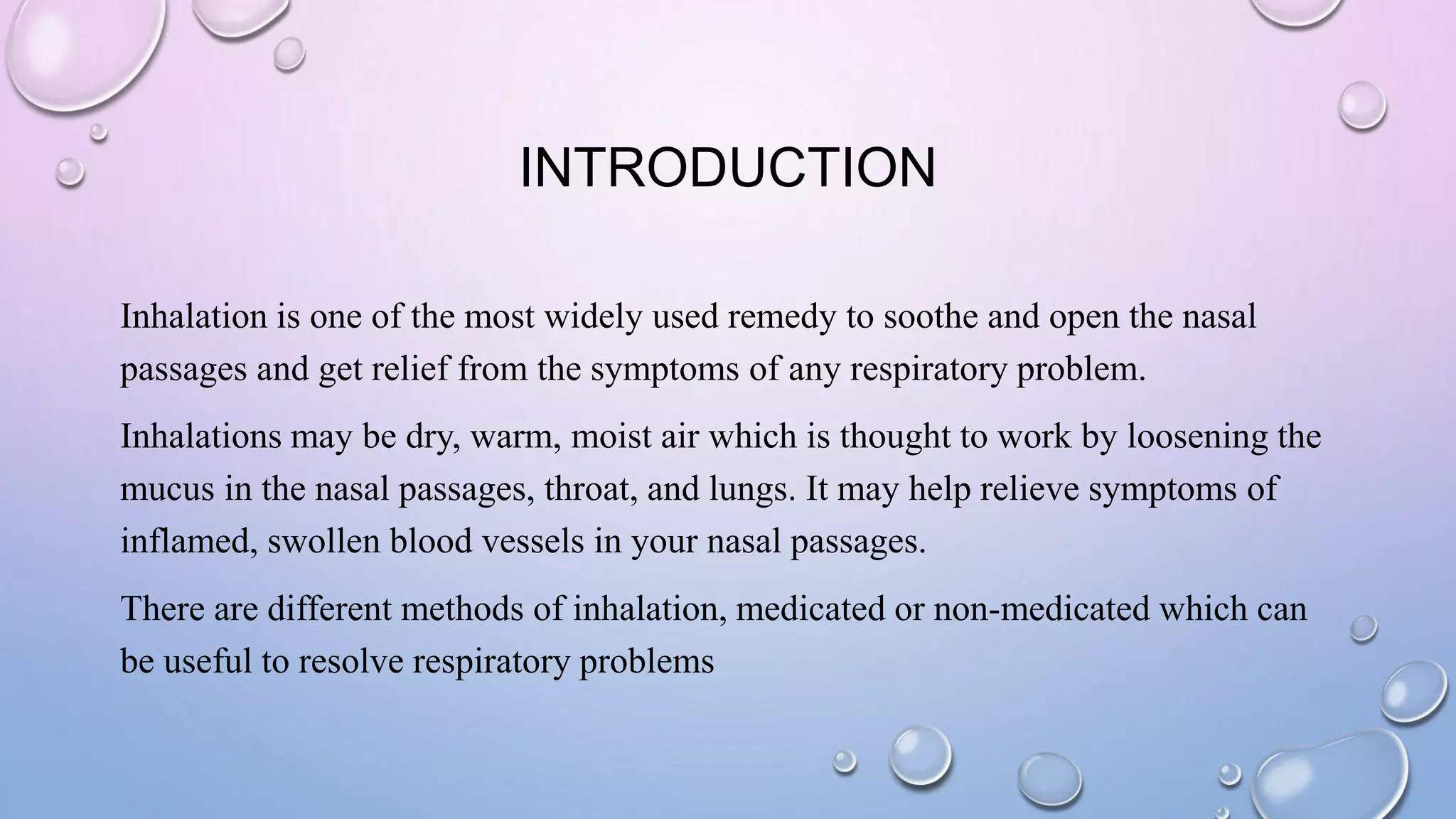 INTRODUCTION

Inhalation is one of the most widely used remedy to soothe and open the nasal passages and get relief from the symptoms of any respiratory problem.

Inhalations may be dry, warm, moist air which is thought to work by loosening the mucus in the nasal passages, throat, and lungs. It may help relieve symptoms of inflamed, swollen blood vessels in your nasal passages.

There are different methods of inhalation, medicated or non-medicated which can be useful to resolve respiratory problems